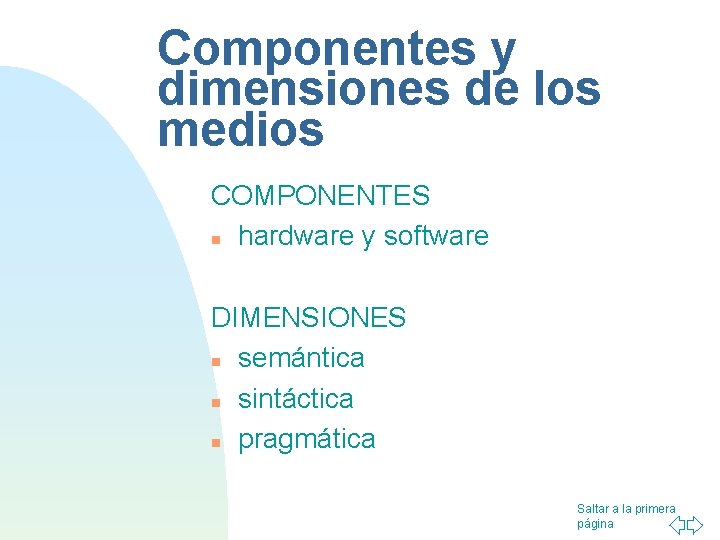 Componentes y dimensiones de los medios

COMPONENTES
- hardware y software

DIMENSIONES
- semántica
- sintáctica
- pragmática

Saltar a la primera página